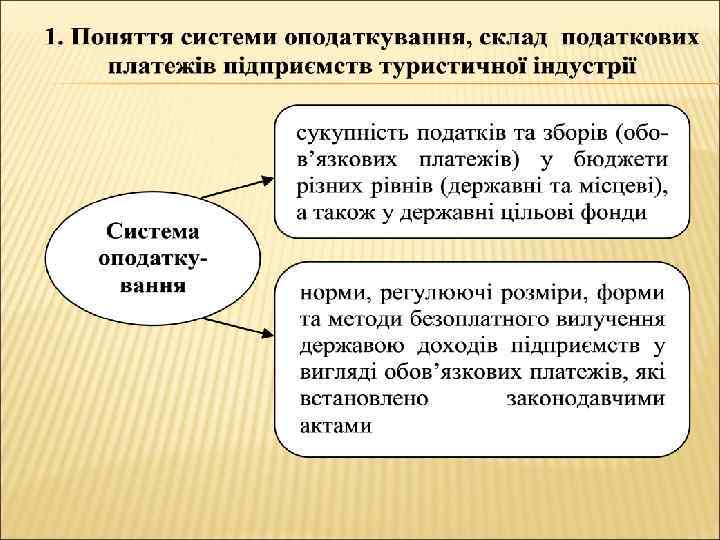 1. Поняття системи оподаткування, склад податкових платежів підприємств туристичної індустрії

Система оподаткування

сукупність податків та зборів (обов'язкових платежів) у бюджети різних рівнів (державні та місцеві), а також у державні цільові фонди

норми, регулюючі розміри, форми та методи безоплатного вилучення державою доходів підприємств у вигляді обов'язкових платежів, які встановлено законодавчими актами